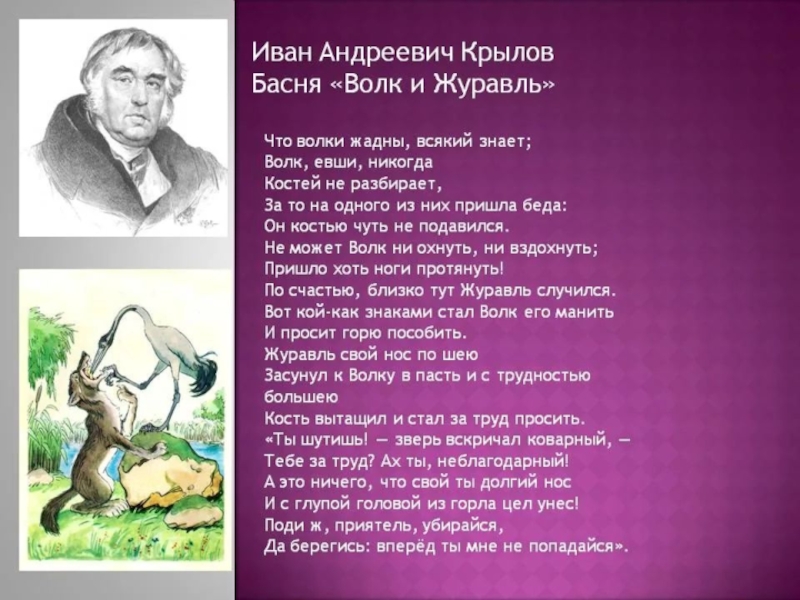 Иван Андреевич Крылов
Басня «Волк и Журавль»

Что волки жадны, всякий знает;
Волк, евши, никогда
Костей не разбирает,
За то на одного из них пришла беда:
Он костью чуть не подавился.
Не может Волк ни охнуть, ни вздохнуть;
Пришло хоть ноги протянуть!
По счастью, близко тут Журавль случился.
Вот кой-как знаками стал Волк его манить
И просит горю пособить.
Журавль свой нос по шею
Засунул к Волку в пасть и с трудностью большею
Кость вытащил и стал за труд просить.
«Ты шутишь! — зверь вскричал коварный, —
Тебе за труд? Ах ты, неблагодарный!
А это ничего, что свой ты долгий нос
И с глупой головой из горла цел унес!
Поди ж, приятель, убирайся,
Да берегись: вперёд ты мне не попадайся».